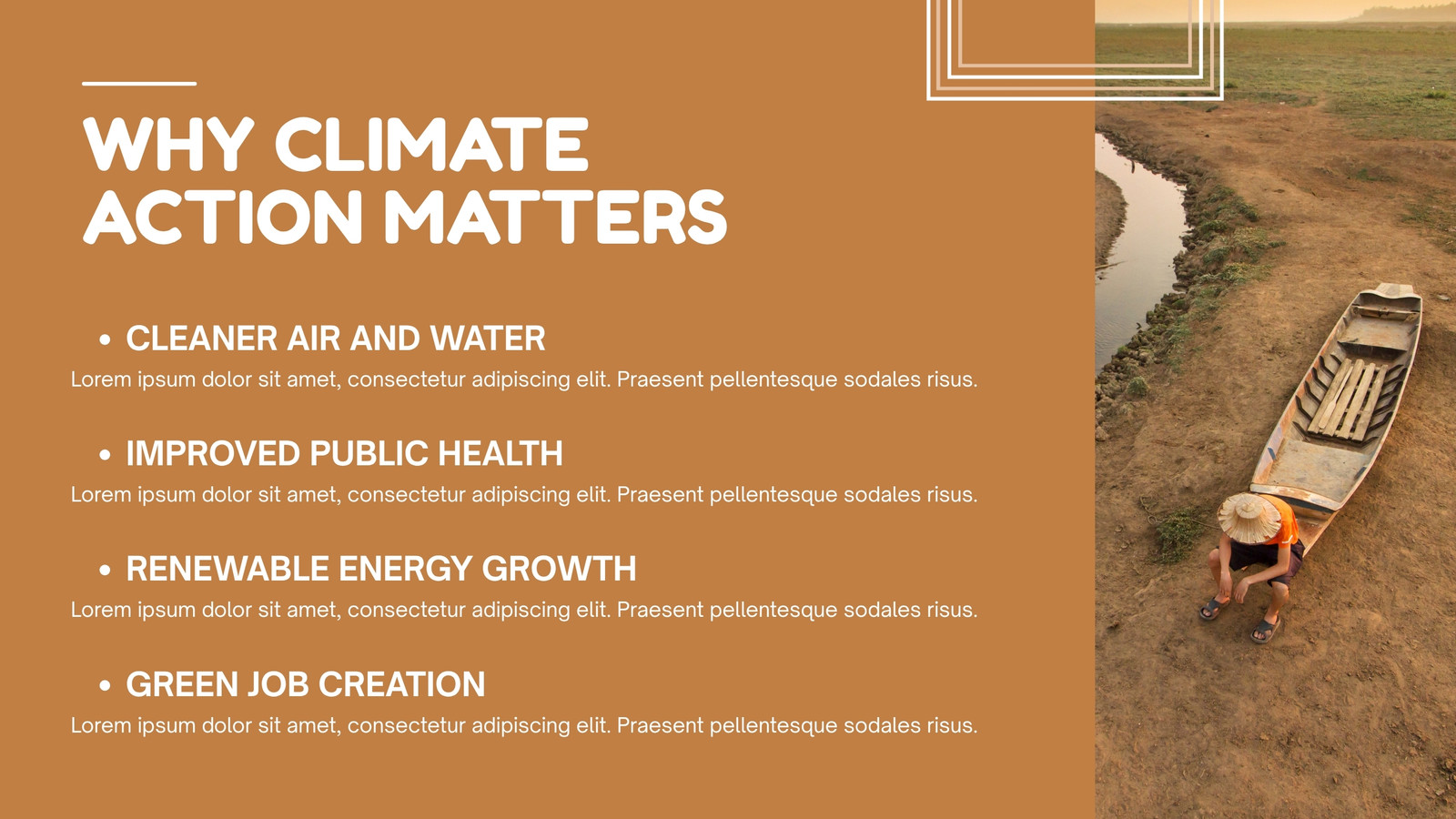 WHY CLIMATE ACTION MATTERS

• CLEANER AIR AND WATER
Lorem ipsum dolor sit amet, consectetur adipiscing elit. Praesent pellentesque sodales risus.

• IMPROVED PUBLIC HEALTH
Lorem ipsum dolor sit amet, consectetur adipiscing elit. Praesent pellentesque sodales risus.

• RENEWABLE ENERGY GROWTH
Lorem ipsum dolor sit amet, consectetur adipiscing elit. Praesent pellentesque sodales risus.

• GREEN JOB CREATION
Lorem ipsum dolor sit amet, consectetur adipiscing elit. Praesent pellentesque sodales risus.